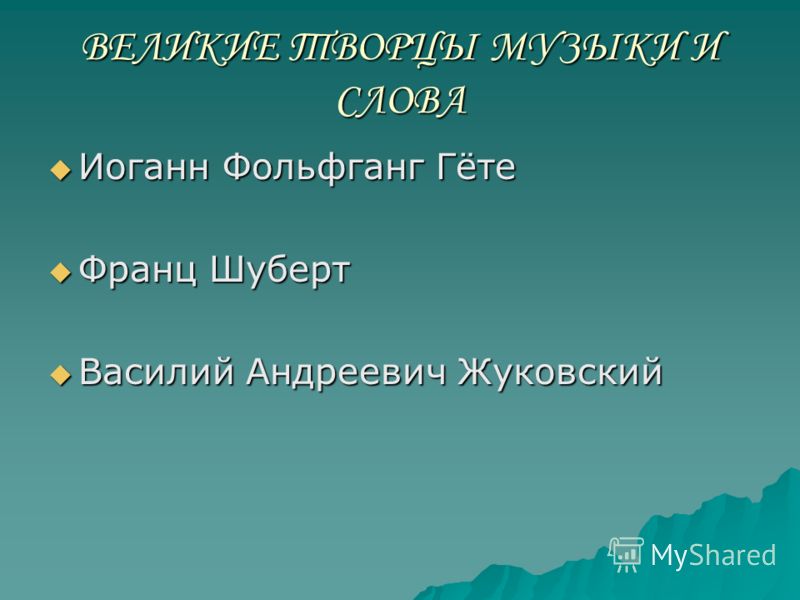 ВЕЛИКИЕ ТВОРЦЫ МУЗЫКИ И СЛОВА

Иоганн Фольфганг Гёте

Франц Шуберт

Василий Андреевич Жуковский

MyShared